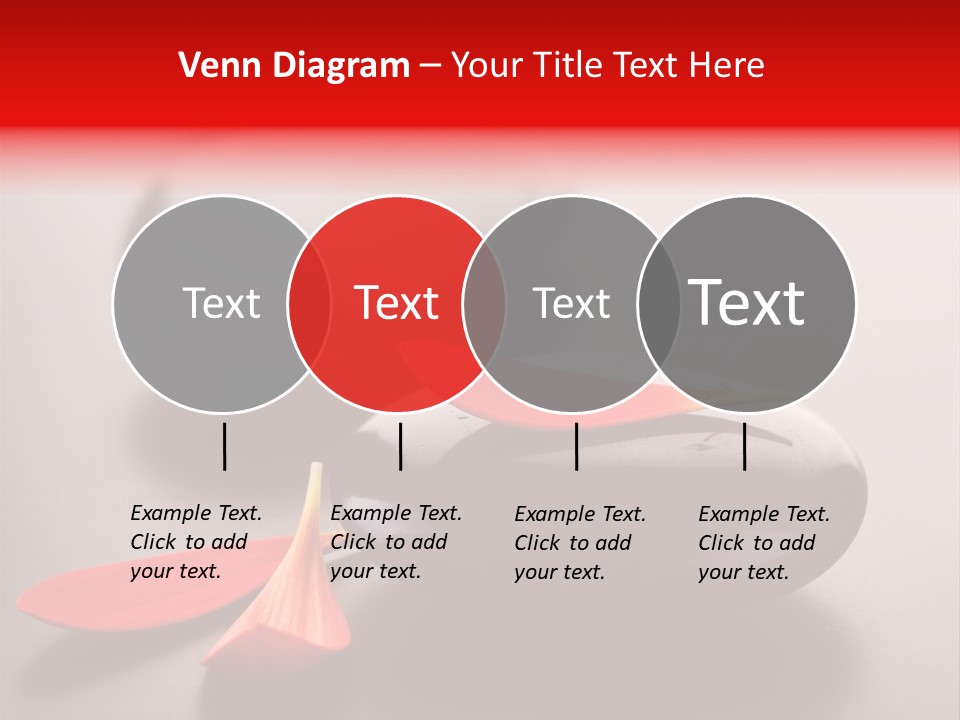 Venn Diagram – Your Title Text Here

Text

Text

Text

Text

Example Text. Click to add your text.

Example Text. Click to add your text.

Example Text. Click to add your text.

Example Text. Click to add your text.